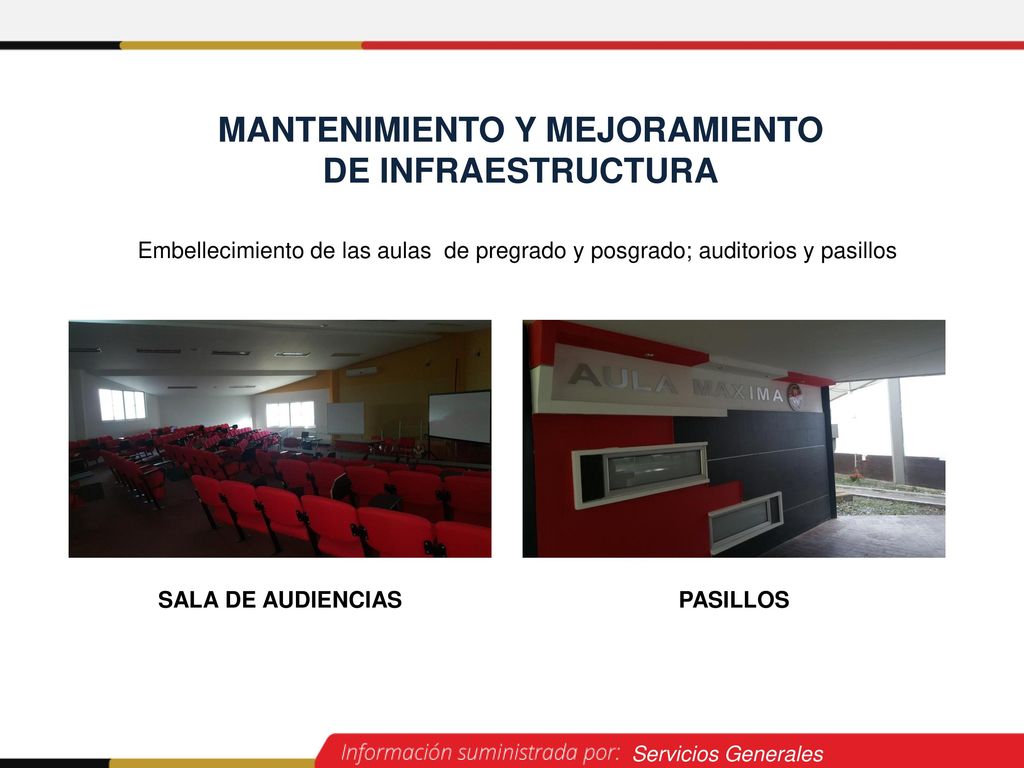 MANTENIMIENTO Y MEJORAMIENTO DE INFRAESTRUCTURA

Embellecimiento de las aulas de pregrado y posgrado; auditorios y pasillos

AULA MAXIMA

SALA DE AUDIENCIAS

PASILLOS

Información suministrada por: Servicios Generales